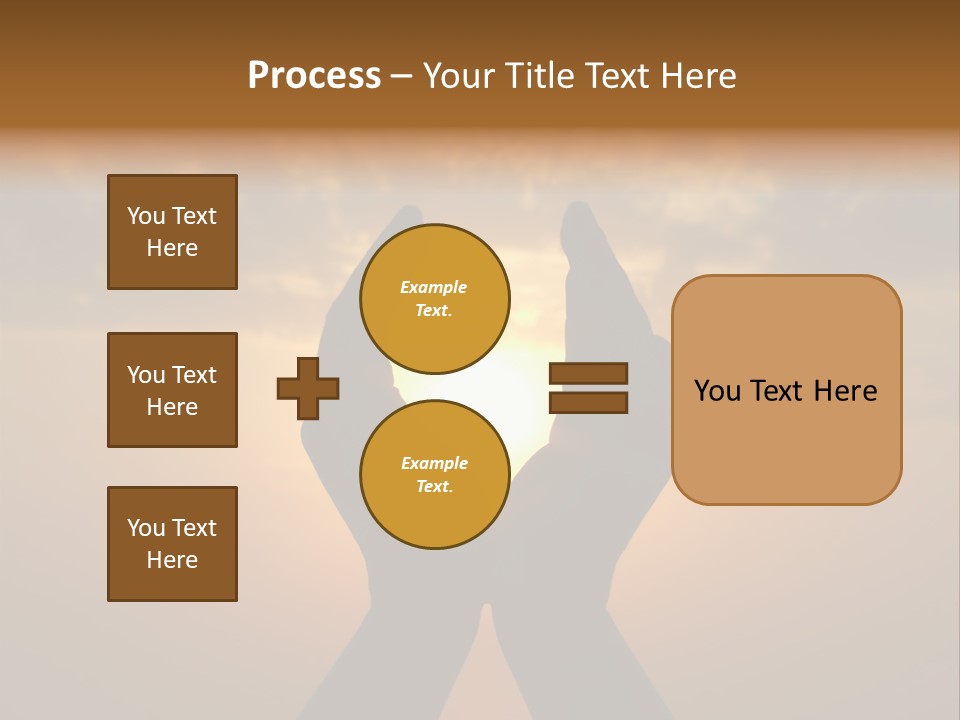 Process – Your Title Text Here

You Text Here

You Text Here

You Text Here

Example Text.

Example Text.

You Text Here